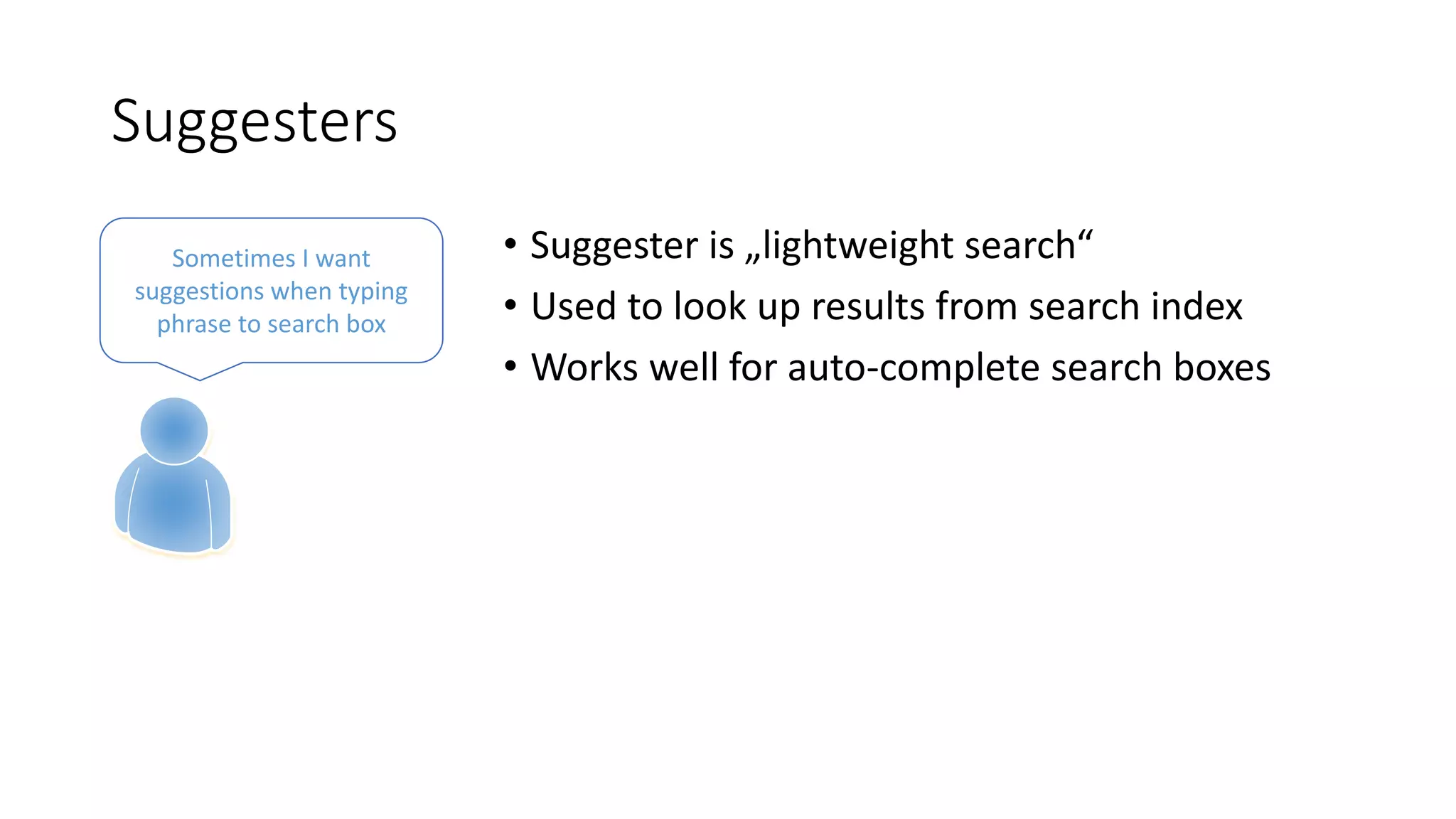 Suggesters

Sometimes I want suggestions when typing phrase to search box

• Suggester is „lightweight search“
• Used to look up results from search index
• Works well for auto-complete search boxes